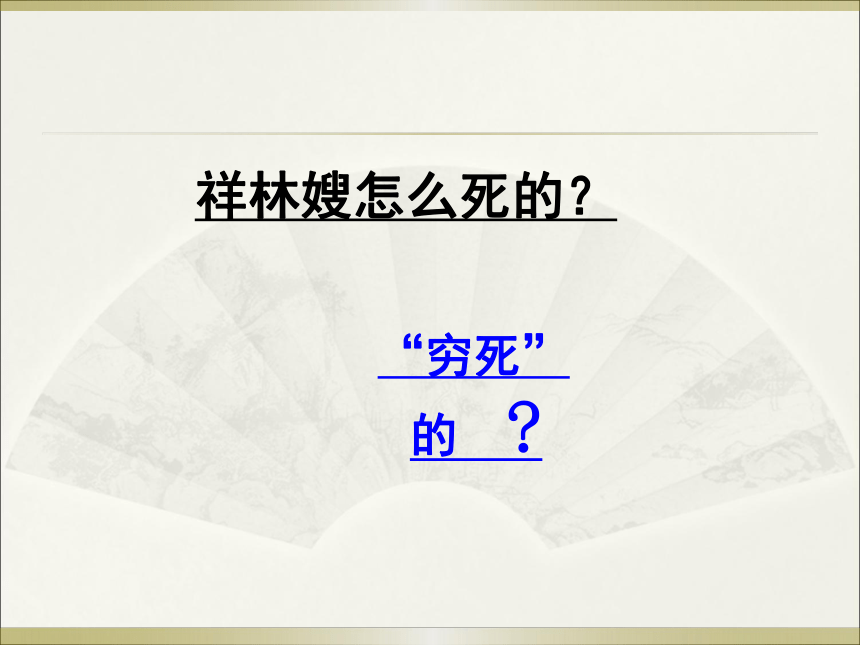 祥林嫂怎么死的？

“穷死”

的 ？